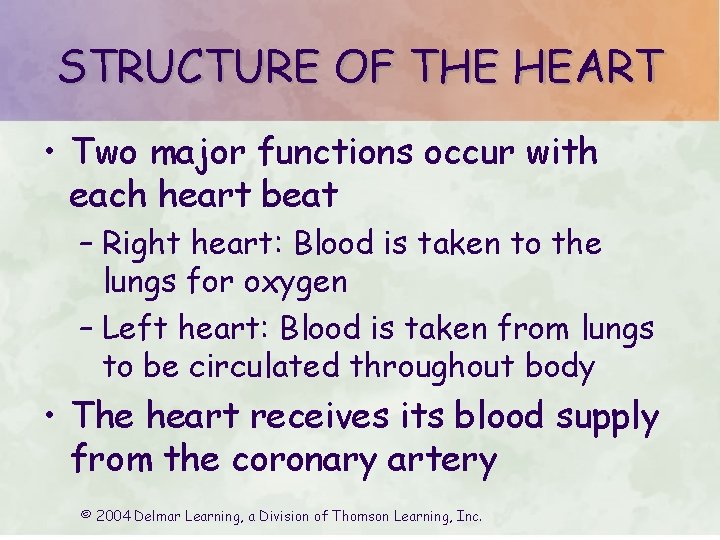 STRUCTURE OF THE HEART

• Two major functions occur with each heart beat

– Right heart: Blood is taken to the lungs for oxygen

– Left heart: Blood is taken from lungs to be circulated throughout body

• The heart receives its blood supply from the coronary artery

© 2004 Delmar Learning, a Division of Thomson Learning, Inc.